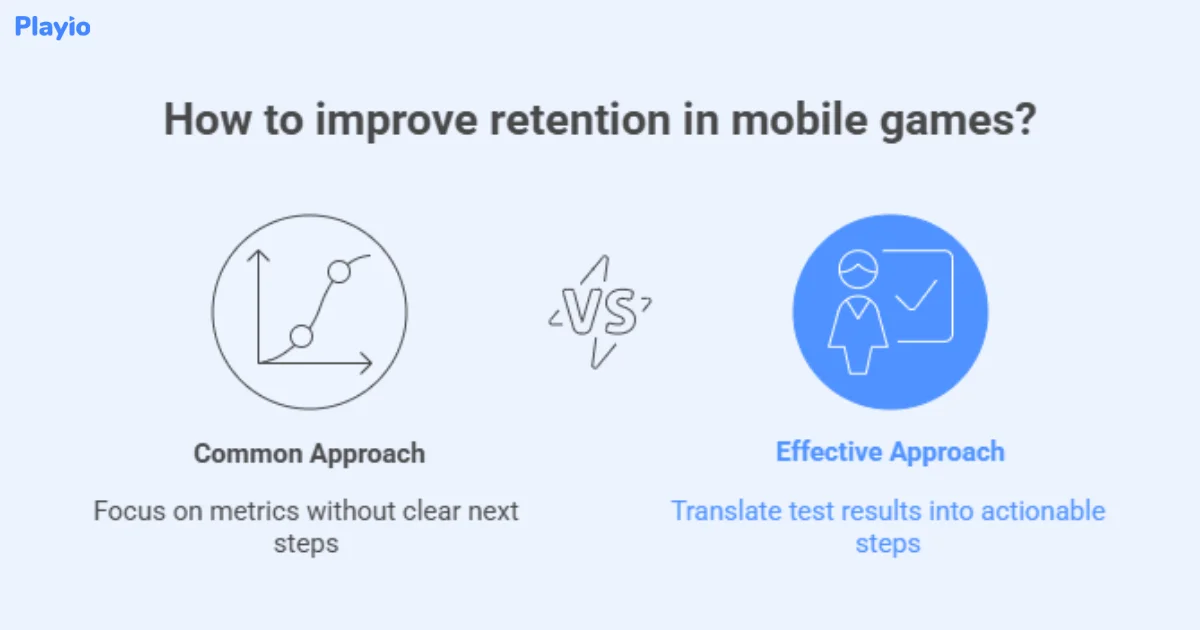 Playio

How to improve retention in mobile games?

VS

Common Approach

Focus on metrics without clear next steps

Effective Approach

Translate test results into actionable steps